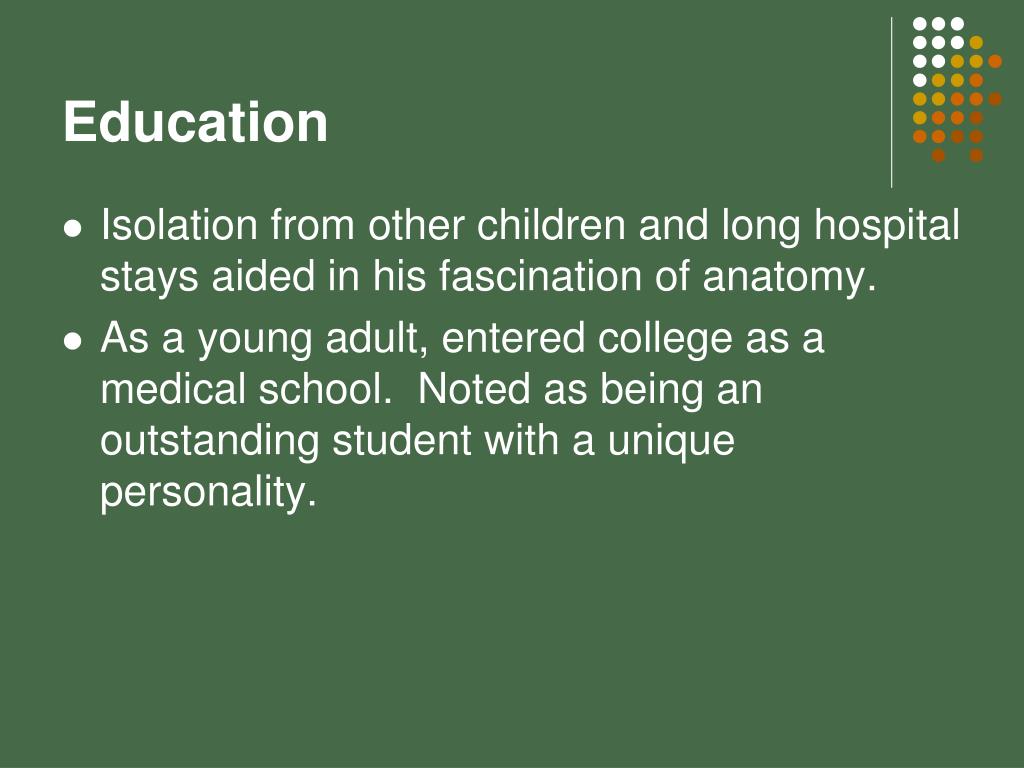 Education

- Isolation from other children and long hospital stays aided in his fascination of anatomy.
- As a young adult, entered college as a medical school. Noted as being an outstanding student with a unique personality.